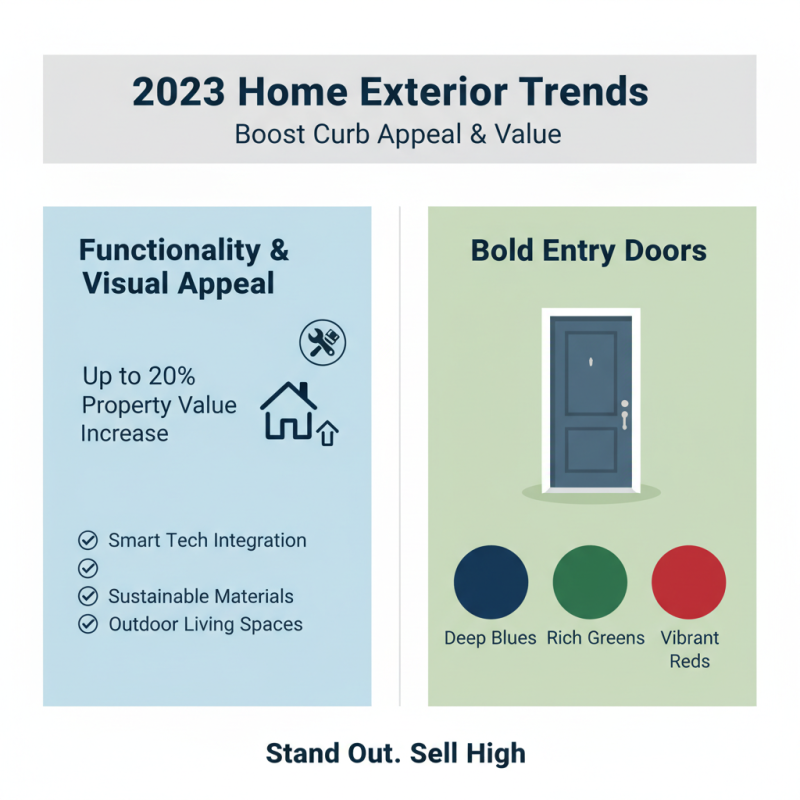 2023 Home Exterior Trends

Boost Curb Appeal & Value

Functionality & Visual Appeal

Up to 20% Property Value Increase

Smart Tech Integration

Sustainable Materials

Outdoor Living Spaces

Bold Entry Doors

Deep Blues

Rich Greens

Vibrant Reds

Stand Out. Sell High